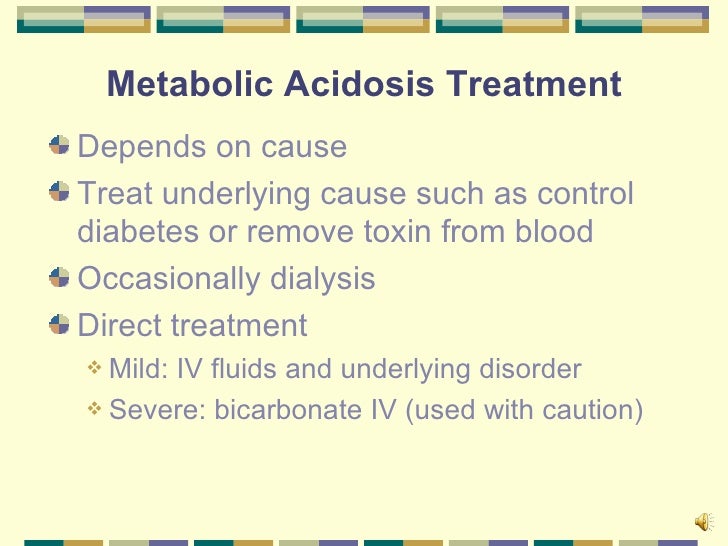 Metabolic Acidosis Treatment

Depends on cause

Treat underlying cause such as control diabetes or remove toxin from blood

Occasionally dialysis

Direct treatment

Mild: IV fluids and underlying disorder

Severe: bicarbonate IV (used with caution)